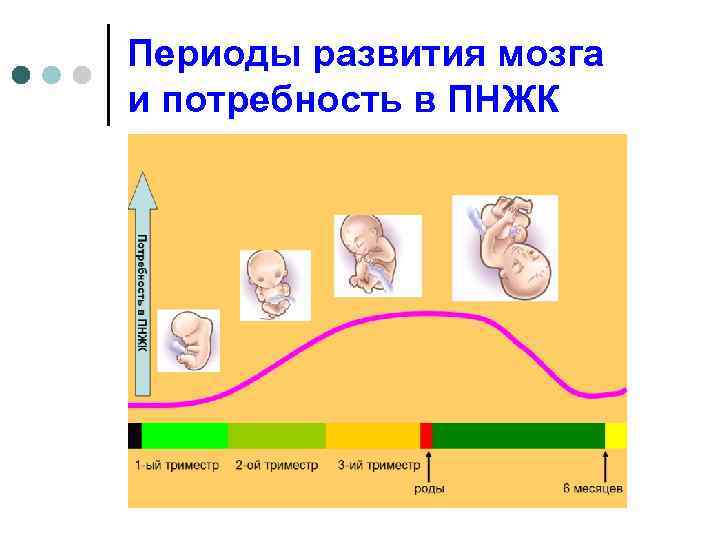 Периоды развития мозга и потребность в ПНЖК

Потребность в ПНЖК

1-ый триместр 2-ой триместр 3-ий триместр

роды

6 месяцев